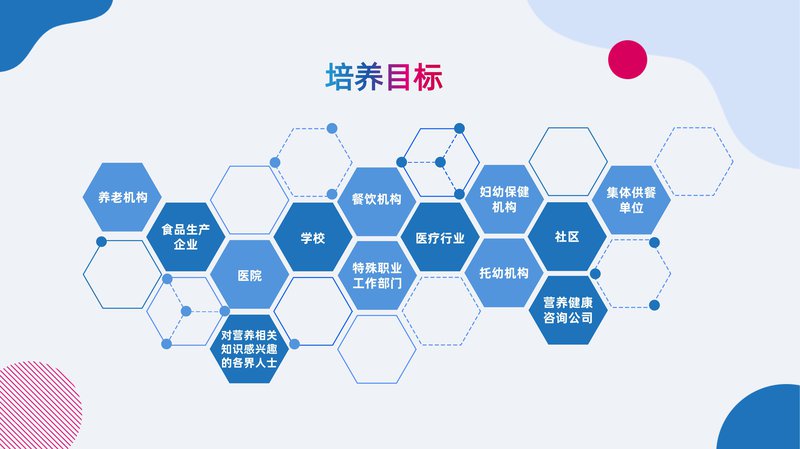 培养目标

养老机构

食品生产企业

医院

对营养相关知识感兴趣的各界人士

学校

餐饮机构

特殊职业工作部门

医疗行业

妇幼保健机构

托幼机构

社区

营养健康咨询公司

集体供餐单位